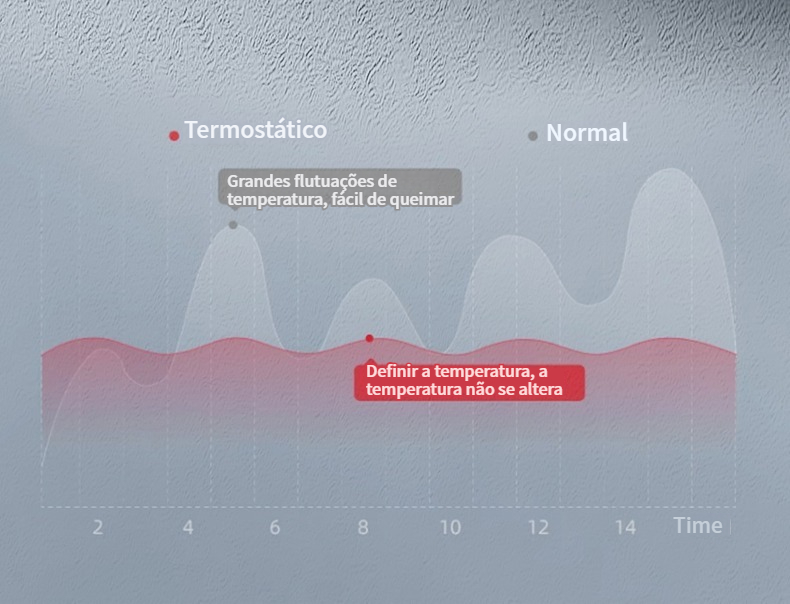 Termostático

Normal

Grandes flutuações de temperatura, fácil de queimar

Definir a temperatura, a temperatura não se altera

2
4
6
8
10
12
14
Time